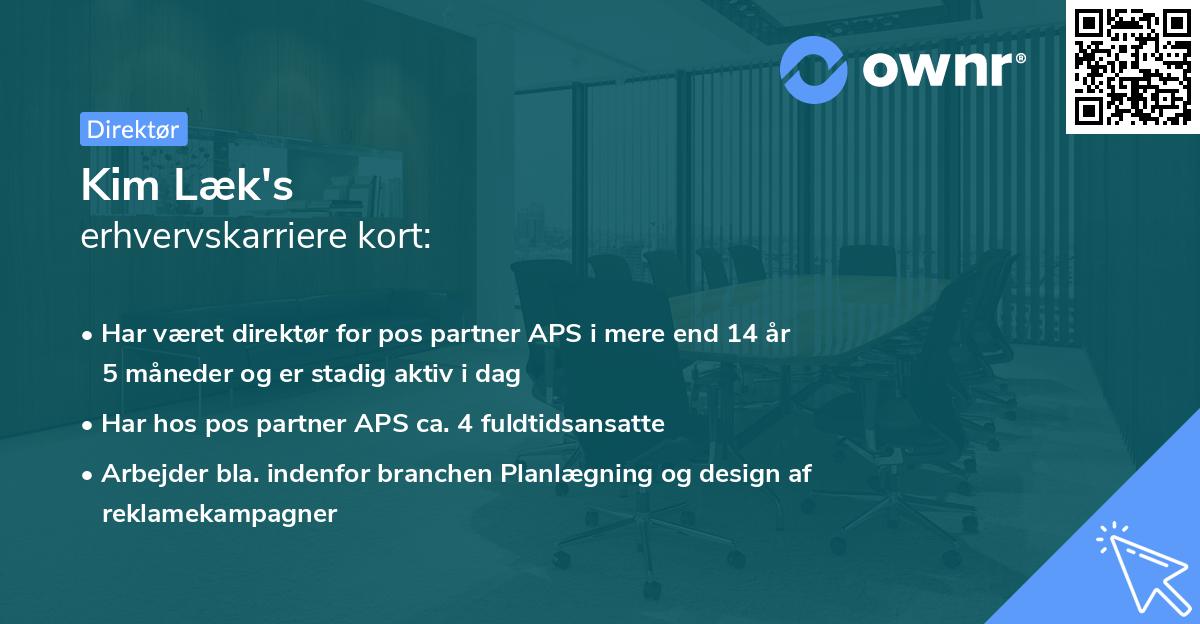 ownr®

Direktør

Kim Læk's
erhvervskarriere kort:

• Har været direktør for pos partner APS i mere end 14 år 5 måneder og er stadig aktiv i dag

• Har hos pos partner APS ca. 4 fuldtidsansatte

• Arbejder bla. indenfor branchen Planlægning og design af reklamekampagner